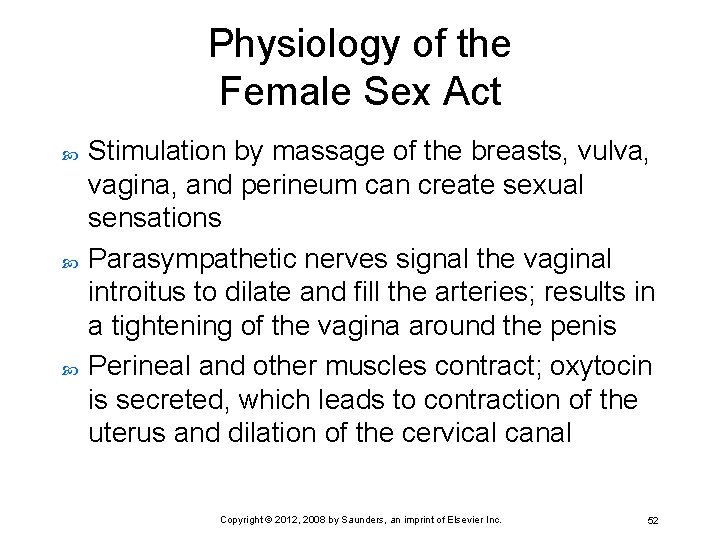 Physiology of the Female Sex Act

Stimulation by massage of the breasts, vulva, vagina, and perineum can create sexual sensations

Parasympathetic nerves signal the vaginal introitus to dilate and fill the arteries; results in a tightening of the vagina around the penis

Perineal and other muscles contract; oxytocin is secreted, which leads to contraction of the uterus and dilation of the cervical canal

Copyright © 2012, 2008 by Saunders, an imprint of Elsevier Inc.

52